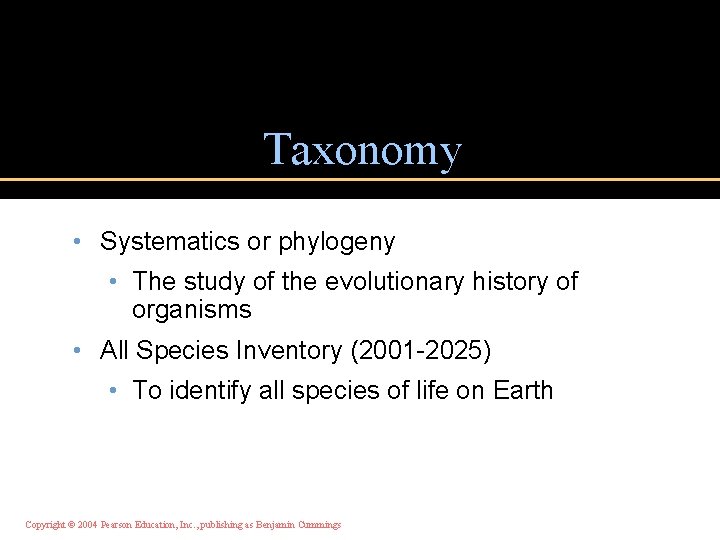 Taxonomy

• Systematics or phylogeny

• The study of the evolutionary history of organisms

• All Species Inventory (2001-2025)

• To identify all species of life on Earth

Copyright © 2004 Pearson Education, Inc., publishing as Benjamin Cummings